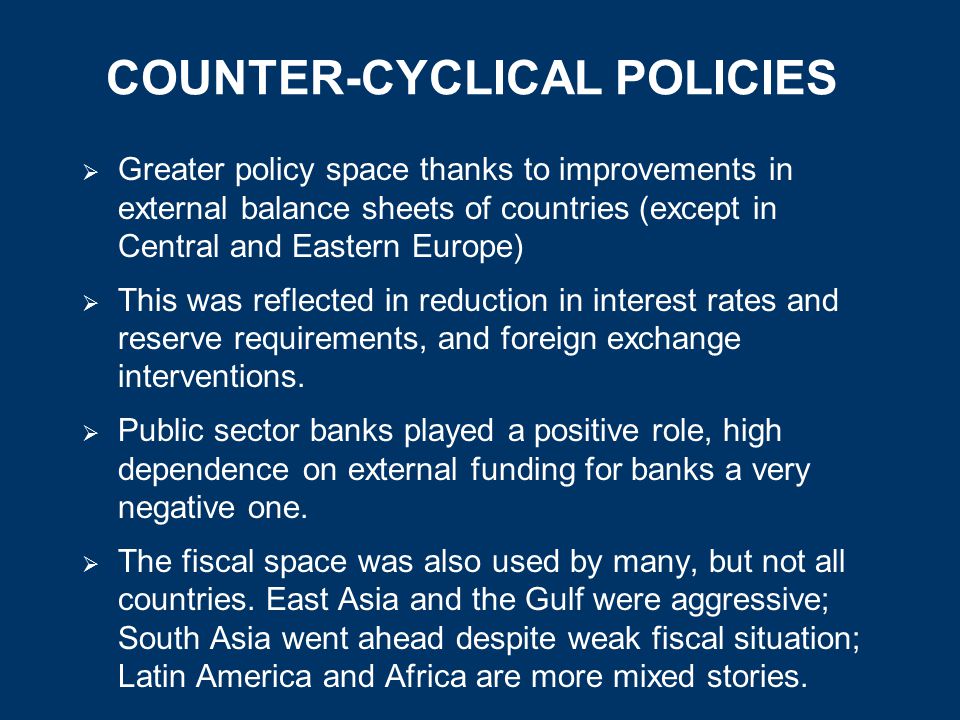 COUNTER-CYCLICAL POLICIES

➢ Greater policy space thanks to improvements in external balance sheets of countries (except in Central and Eastern Europe)

➢ This was reflected in reduction in interest rates and reserve requirements, and foreign exchange interventions.

➢ Public sector banks played a positive role, high dependence on external funding for banks a very negative one.

➢ The fiscal space was also used by many, but not all countries. East Asia and the Gulf were aggressive; South Asia went ahead despite weak fiscal situation; Latin America and Africa are more mixed stories.